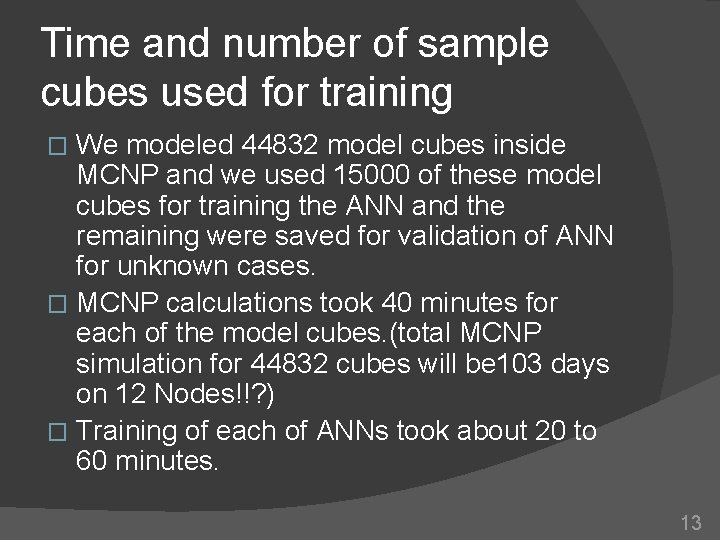 Time and number of sample cubes used for training

□ We modeled 44832 model cubes inside MCNP and we used 15000 of these model cubes for training the ANN and the remaining were saved for validation of ANN for unknown cases.

□ MCNP calculations took 40 minutes for each of the model cubes.(total MCNP simulation for 44832 cubes will be103 days on 12 Nodes!!?)

□ Training of each of ANNs took about 20 to 60 minutes.

13